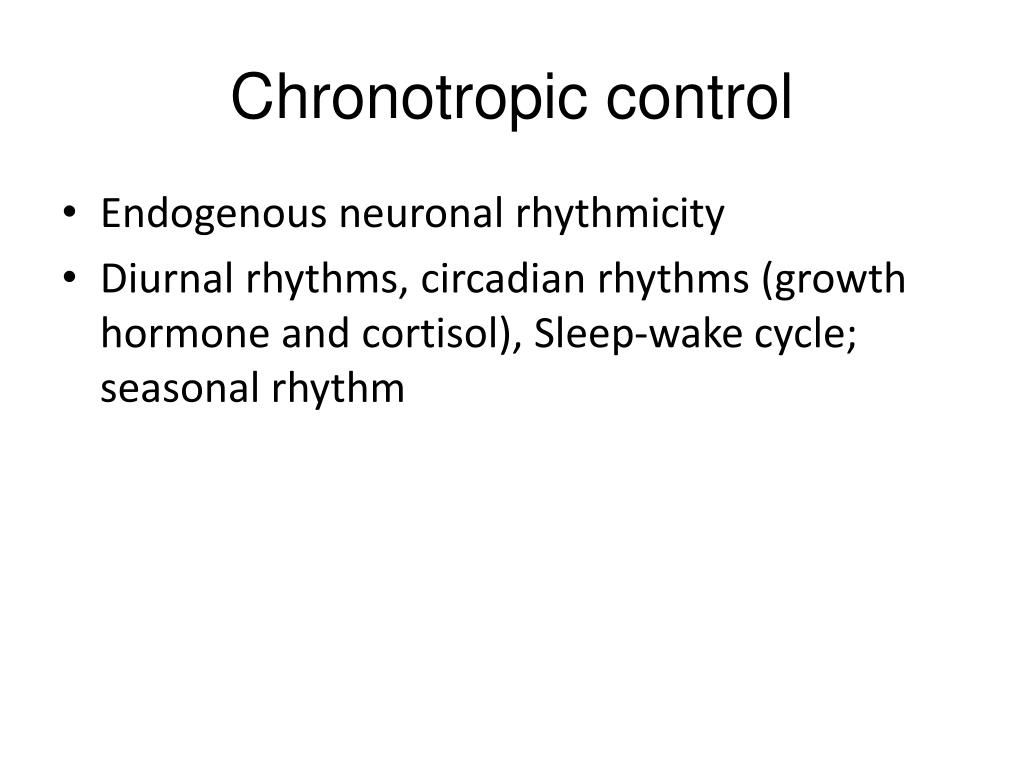 Chronotropic control

• Endogenous neuronal rhythmicity
• Diurnal rhythms, circadian rhythms (growth hormone and cortisol), Sleep-wake cycle; seasonal rhythm